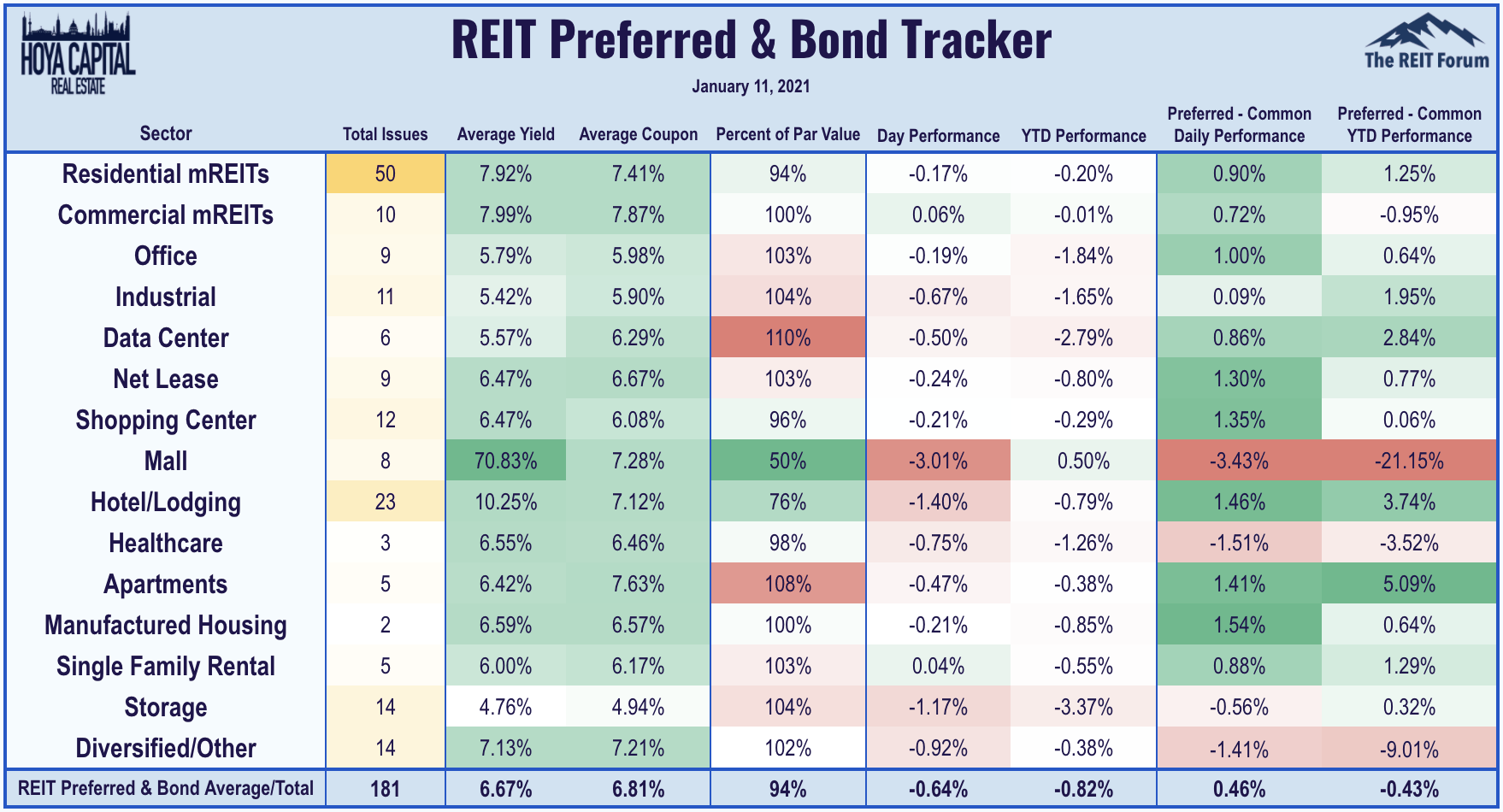 HOYA CAPITAL REAL ESTATE

REIT Preferred & Bond Tracker

The REIT Forum

January 11, 2021

| Sector | Total Issues | Average Yield | Average Coupon | Percent of Par Value | Day Performance | YTD Performance | Preferred - Common Daily Performance | Preferred - Common YTD Performance |
|---|---|---|---|---|---|---|---|---|
| Residential mREITs | 50 | 7.92% | 7.41% | 94% | -0.17% | -0.20% | 0.90% | 1.25% |
| Commercial mREITs | 10 | 7.99% | 7.87% | 100% | 0.06% | -0.01% | 0.72% | -0.95% |
| Office | 9 | 5.79% | 5.98% | 103% | -0.19% | -1.84% | 1.00% | 0.64% |
| Industrial | 11 | 5.42% | 5.90% | 104% | -0.67% | -1.65% | 0.09% | 1.95% |
| Data Center | 6 | 5.57% | 6.29% | 110% | -0.50% | -2.79% | 0.86% | 2.84% |
| Net Lease | 9 | 6.47% | 6.67% | 103% | -0.24% | -0.80% | 1.30% | 0.77% |
| Shopping Center | 12 | 6.47% | 6.08% | 96% | -0.21% | -0.29% | 1.35% | 0.06% |
| Mall | 8 | 70.83% | 7.28% | 50% | -3.01% | 0.50% | -3.43% | -21.15% |
| Hotel/Lodging | 23 | 10.25% | 7.12% | 76% | -1.40% | -0.79% | 1.46% | 3.74% |
| Healthcare | 3 | 6.55% | 6.46% | 98% | -0.75% | -1.26% | -1.51% | -3.52% |
| Apartments | 5 | 6.42% | 7.63% | 108% | -0.47% | -0.38% | 1.41% | 5.09% |
| Manufactured Housing | 2 | 6.59% | 6.57% | 100% | -0.21% | -0.85% | 1.54% | 0.64% |
| Single Family Rental | 5 | 6.00% | 6.17% | 103% | 0.04% | -0.55% | 0.88% | 1.29% |
| Storage | 14 | 4.76% | 4.94% | 104% | -1.17% | -3.37% | -0.56% | 0.32% |
| Diversified/Other | 14 | 7.13% | 7.21% | 102% | -0.92% | -0.38% | -1.41% | -9.01% |
| REIT Preferred & Bond Average/Total | 181 | 6.67% | 6.81% | 94% | -0.64% | -0.82% | 0.46% | -0.43% |